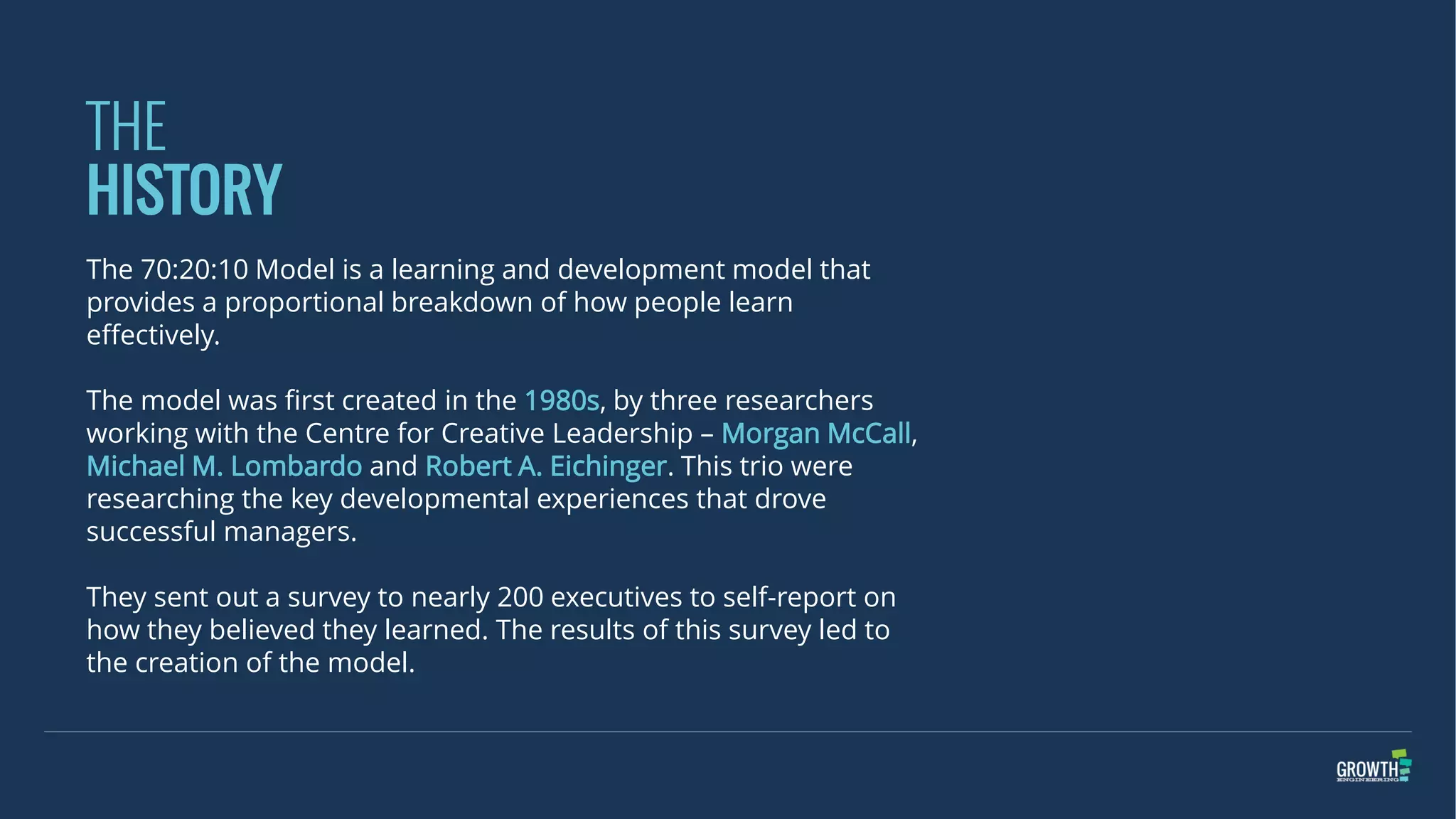 THE
HISTORY

The 70:20:10 Model is a learning and development model that provides a proportional breakdown of how people learn effectively.

The model was first created in the 1980s, by three researchers working with the Centre for Creative Leadership – Morgan McCall, Michael M. Lombardo and Robert A. Eichinger. This trio were researching the key developmental experiences that drove successful managers.

They sent out a survey to nearly 200 executives to self-report on how they believed they learned. The results of this survey led to the creation of the model.

GROWTH
ENGINEERING